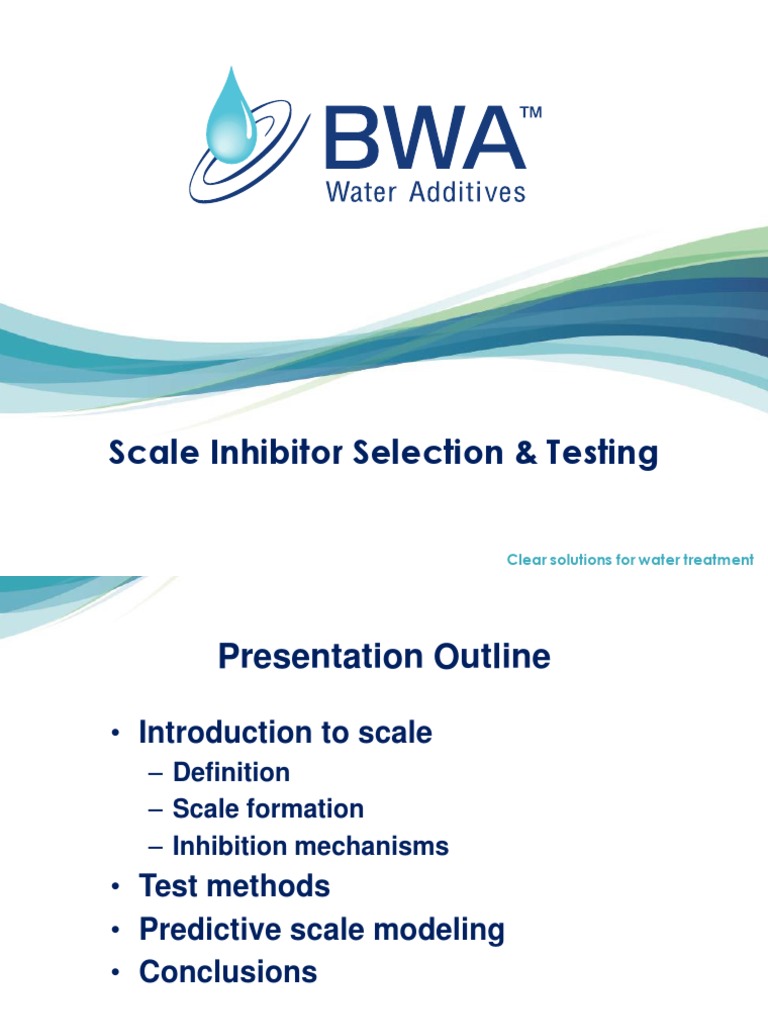 BWA™
Water Additives

Scale Inhibitor Selection & Testing

Clear solutions for water treatment

Presentation Outline

• Introduction to scale
– Definition
– Scale formation
– Inhibition mechanisms
• Test methods
• Predictive scale modeling
• Conclusions